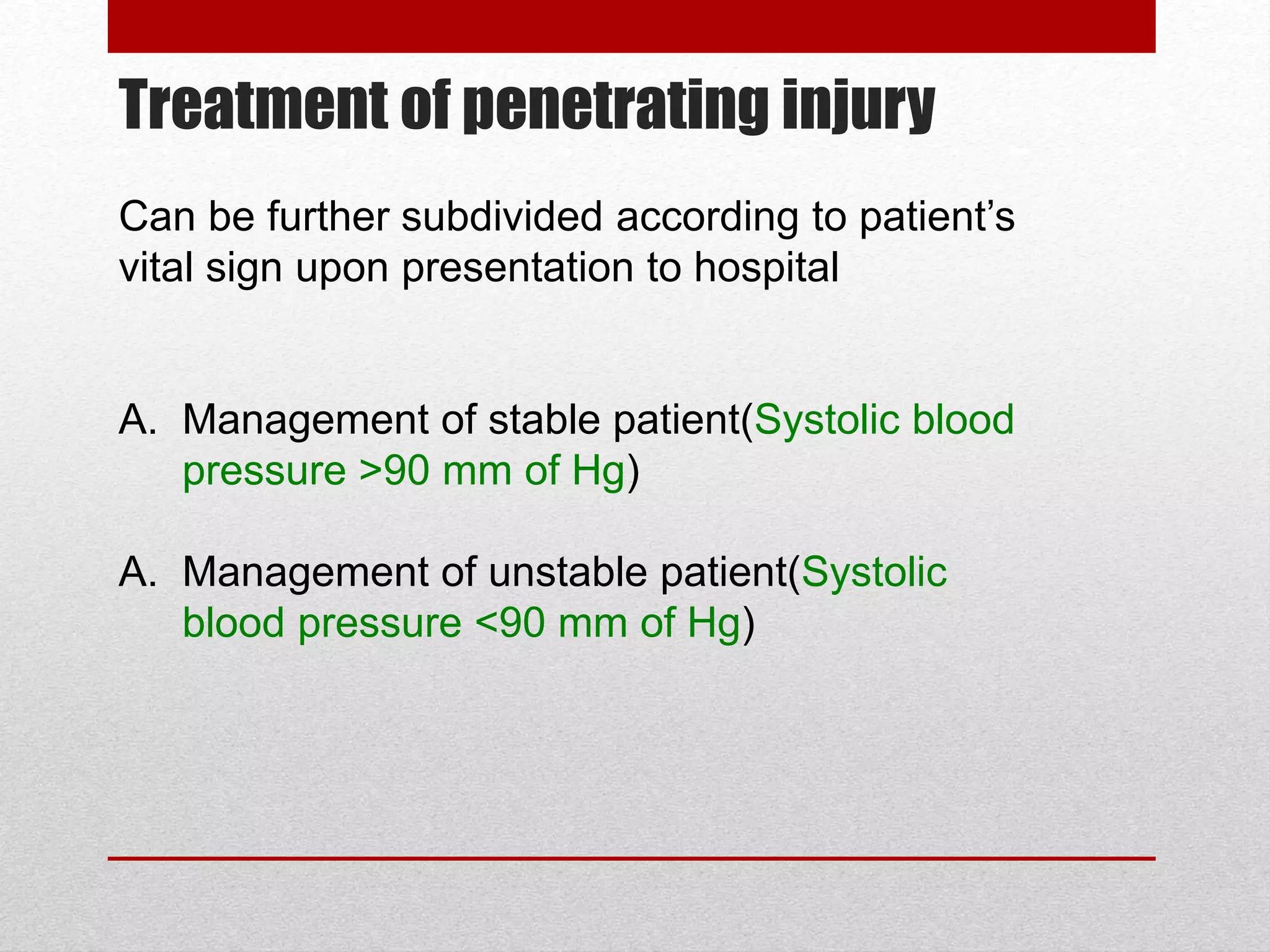 Treatment of penetrating injury

Can be further subdivided according to patient’s vital sign upon presentation to hospital

A. Management of stable patient(Systolic blood pressure >90 mm of Hg)

A. Management of unstable patient(Systolic blood pressure <90 mm of Hg)